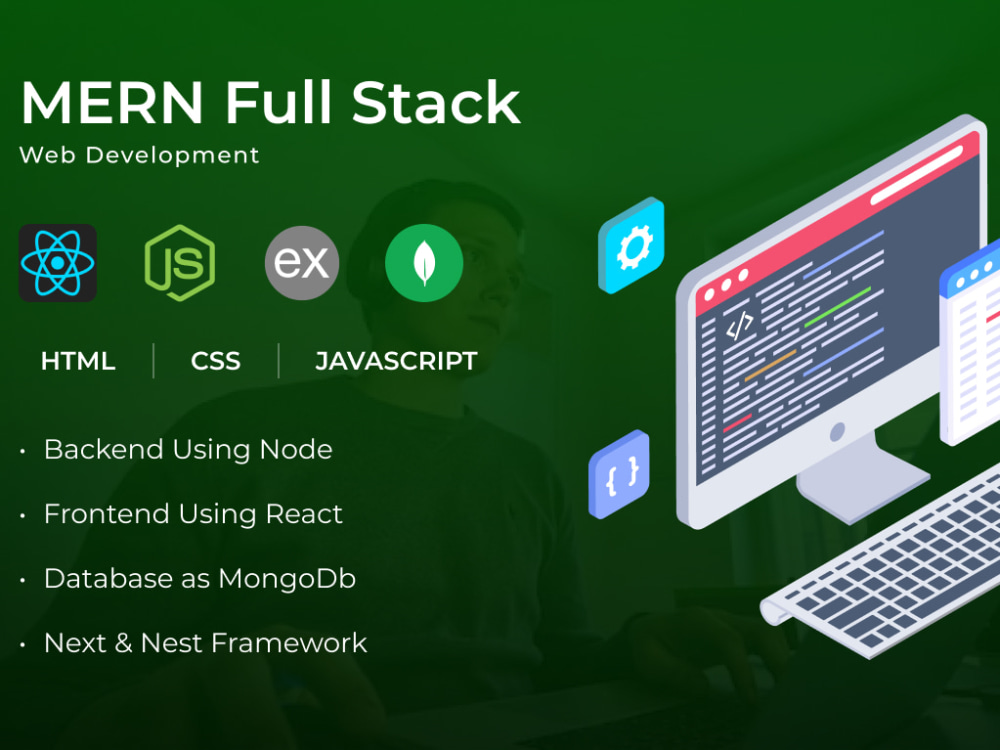 MERN Full Stack
Web Development

JS ex

HTML | CSS | JAVASCRIPT

• Backend Using Node
• Frontend Using React
• Database as MongoDb
• Next & Nest Framework

</>
{ }